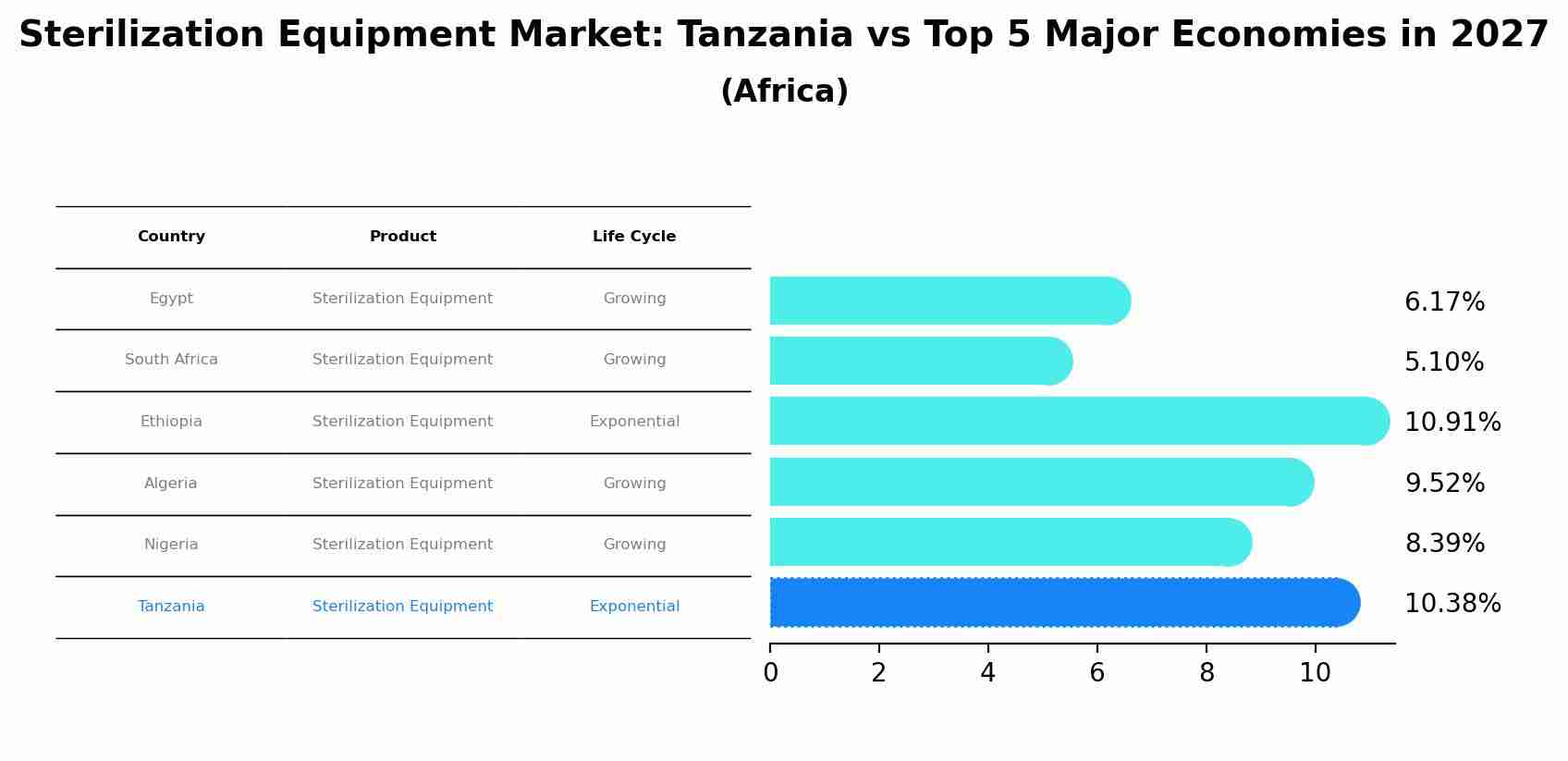 Sterilization Equipment Market: Tanzania vs Top 5 Major Economies in 2027
(Africa)

| Country | Product | Life Cycle |
|---|---|---|
| Egypt | Sterilization Equipment | Growing |
| South Africa | Sterilization Equipment | Growing |
| Ethiopia | Sterilization Equipment | Exponential |
| Algeria | Sterilization Equipment | Growing |
| Nigeria | Sterilization Equipment | Growing |
| Tanzania | Sterilization Equipment | Exponential |

6.17%
5.10%
10.91%
9.52%
8.39%
10.38%

0 2 4 6 8 10